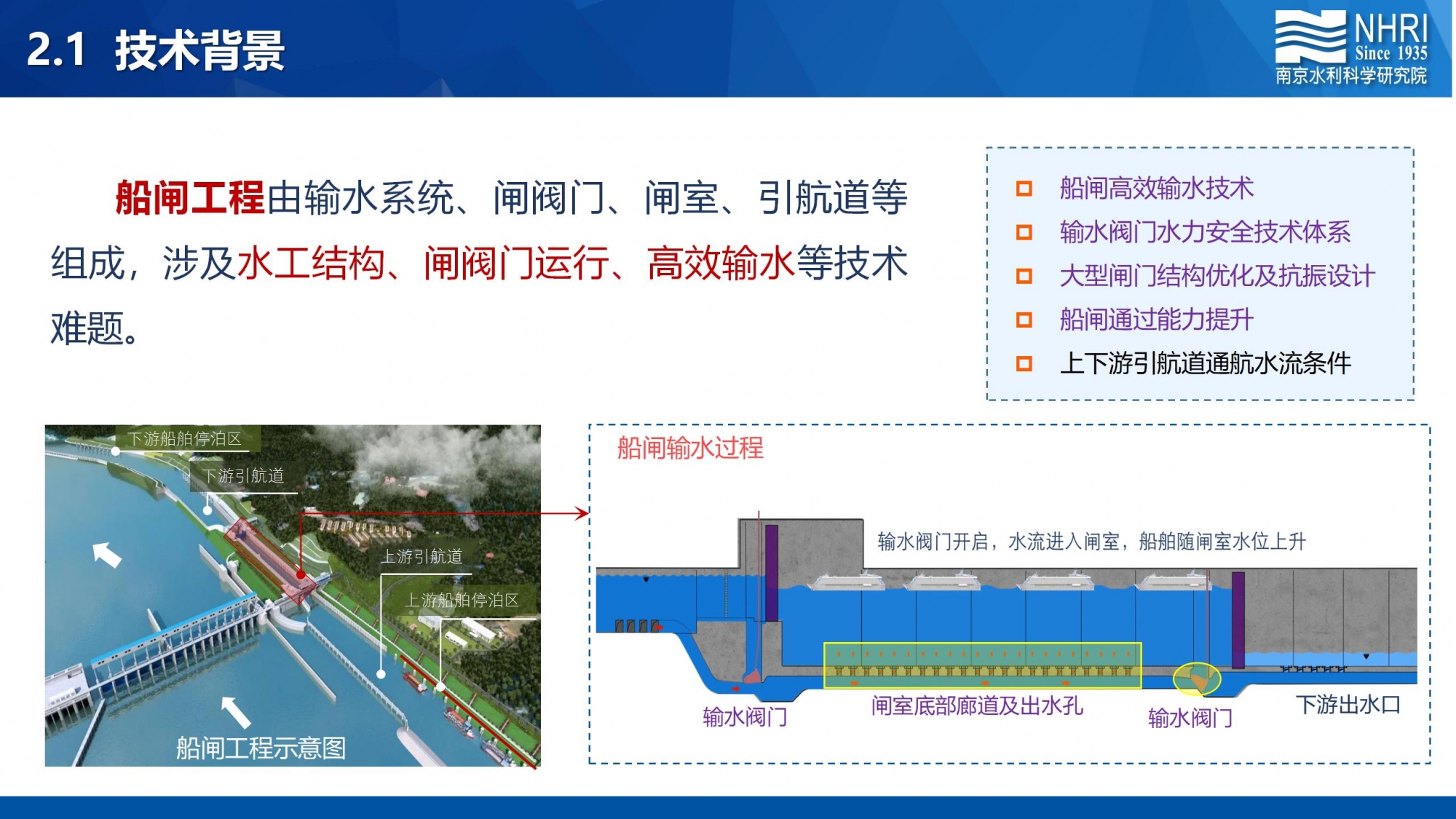 2.1 技术背景

NHRI
Since 1935
南京水利科学研究院

船闸工程由输水系统、闸阀门、闸室、引航道等组成，涉及水工结构、闸阀门运行、高效输水等技术难题。

船闸高效输水技术
输水阀门水力安全技术体系
大型闸门结构优化及抗振设计
船闸通过能力提升
上下游引航道通航水流条件

下游船舶停泊区
下游引航道
上游引航道
上游船舶停泊区
船闸工程示意图

船闸输水过程
输水阀门开启，水流进入闸室，船舶随闸室水位上升
输水阀门
闸室底部廊道及出水孔
输水阀门
下游出水口